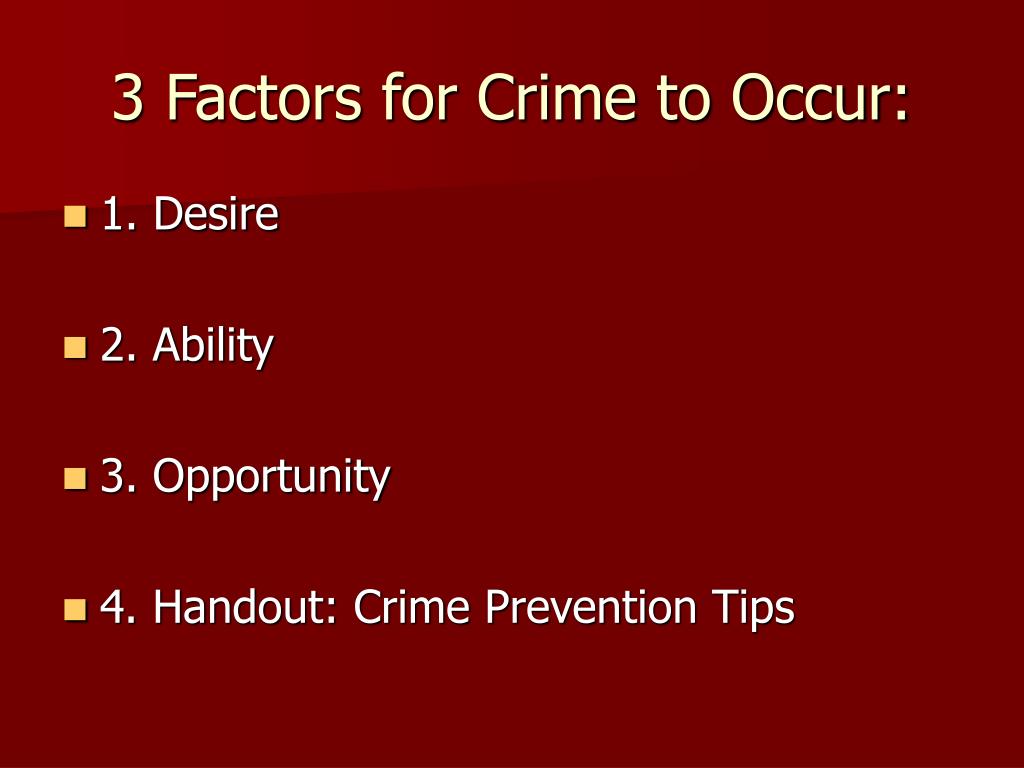 3 Factors for Crime to Occur:

1. Desire

2. Ability

3. Opportunity

4. Handout: Crime Prevention Tips